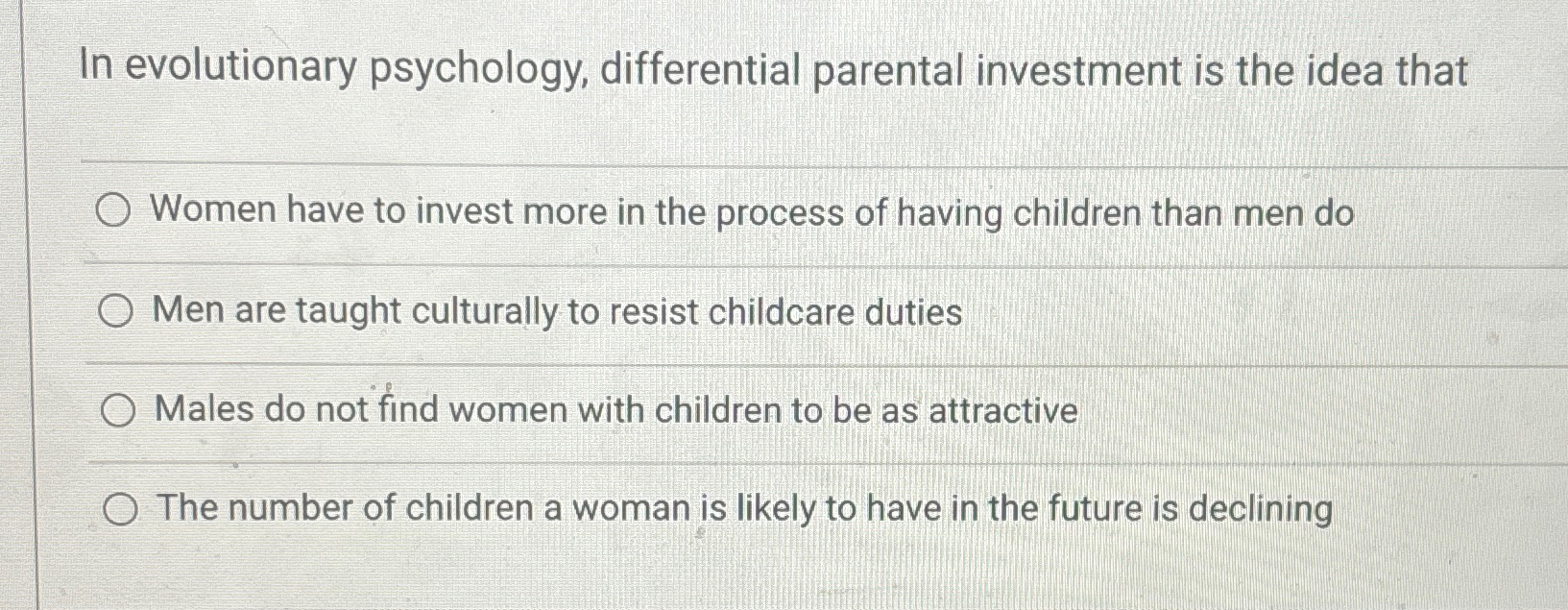 In evolutionary psychology, differential parental investment is the idea that

Women have to invest more in the process of having children than men do

Men are taught culturally to resist childcare duties

Males do not find women with children to be as attractive

The number of children a woman is likely to have in the future is declining